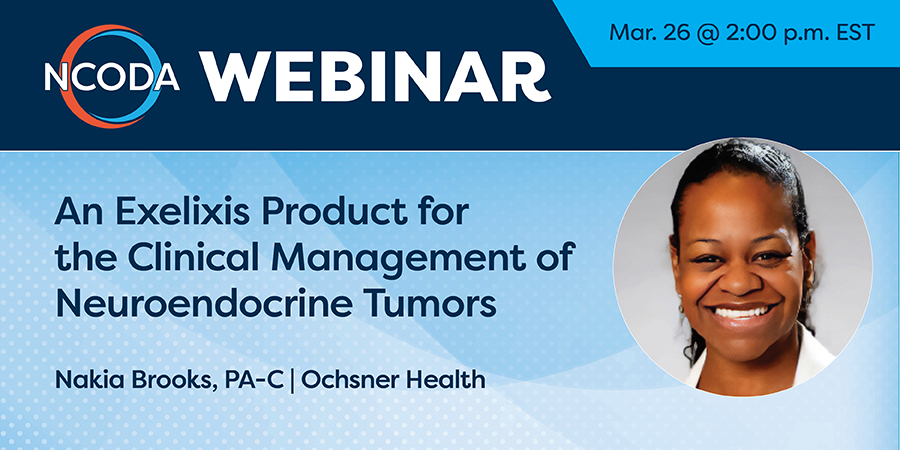 NCODA WEBINAR

Mar. 26 @ 2:00 p.m. EST

An Exelixis Product for the Clinical Management of Neuroendocrine Tumors

Nakia Brooks, PA-C | Ochsner Health